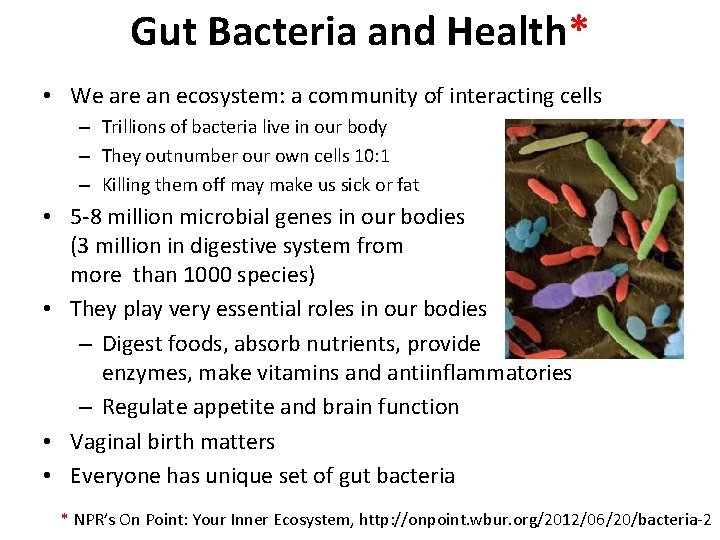 Gut Bacteria and Health*

• We are an ecosystem: a community of interacting cells
– Trillions of bacteria live in our body
– They outnumber our own cells 10:1
– Killing them off may make us sick or fat
• 5-8 million microbial genes in our bodies (3 million in digestive system from more than 1000 species)
• They play very essential roles in our bodies
– Digest foods, absorb nutrients, provide enzymes, make vitamins and antiinflammatories
– Regulate appetite and brain function
• Vaginal birth matters
• Everyone has unique set of gut bacteria

* NPR's On Point: Your Inner Ecosystem, http://onpoint.wbur.org/2012/06/20/bacteria-2